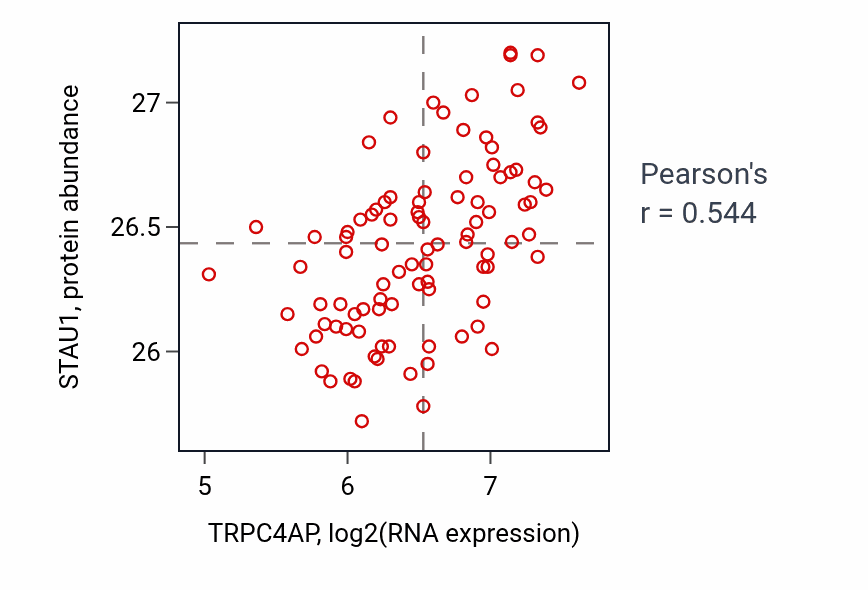 STAU1, protein abundance

27
26.5
26

5
6
7

TRPC4AP, log2(RNA expression)

Pearson's
r = 0.544